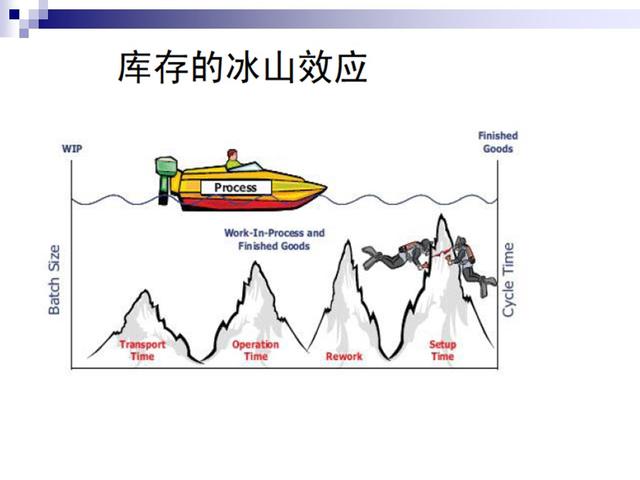 库存的冰山效应

WIP

Finished Goods

Process

Work-In-Process and Finished Goods

Batch Size

Cycle Time

Transport Time

Operation Time

Rework

Setup Time